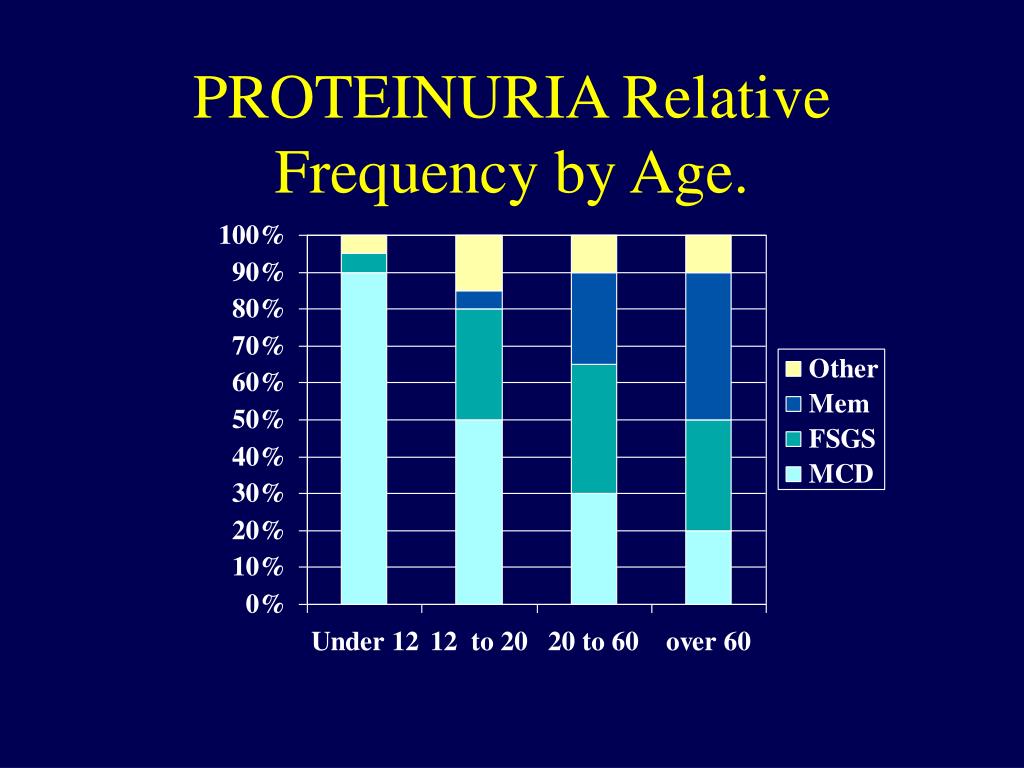 PROTEINURIA Relative Frequency by Age.

100%
90%
80%
70%
60%
50%
40%
30%
20%
10%
0%

Under 12 12 to 20 20 to 60 over 60

Other
Mem
FSGS
MCD